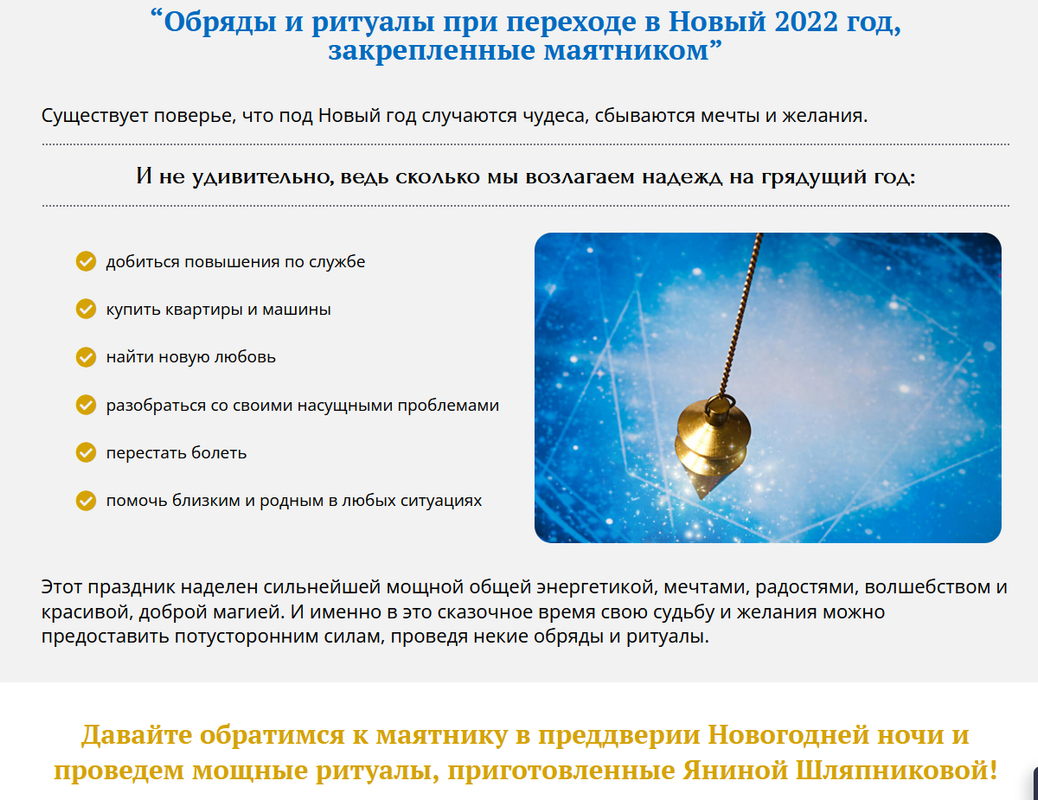 “Обряды и ритуалы при переходе в Новый 2022 год, закрепленные маятником”

Существует поверье, что под Новый год случаются чудеса, сбываются мечты и желания.

И не удивительно, ведь сколько мы возлагаем надежд на грядущий год:

добиться повышения по службе

купить квартиры и машины

найти новую любовь

разобраться со своими насущными проблемами

перестать болеть

помочь близким и родным в любых ситуациях

Этот праздник наделен сильнейшей мощной общей энергетикой, мечтами, радостями, волшебством и красивой, доброй магией. И именно в это сказочное время свою судьбу и желания можно предоставить потусторонним силам, проведя некие обряды и ритуалы.

Давайте обратимся к маятнику в преддверии Новогодней ночи и проведем мощные ритуалы, приготовленные Яниной Шляпниковой!